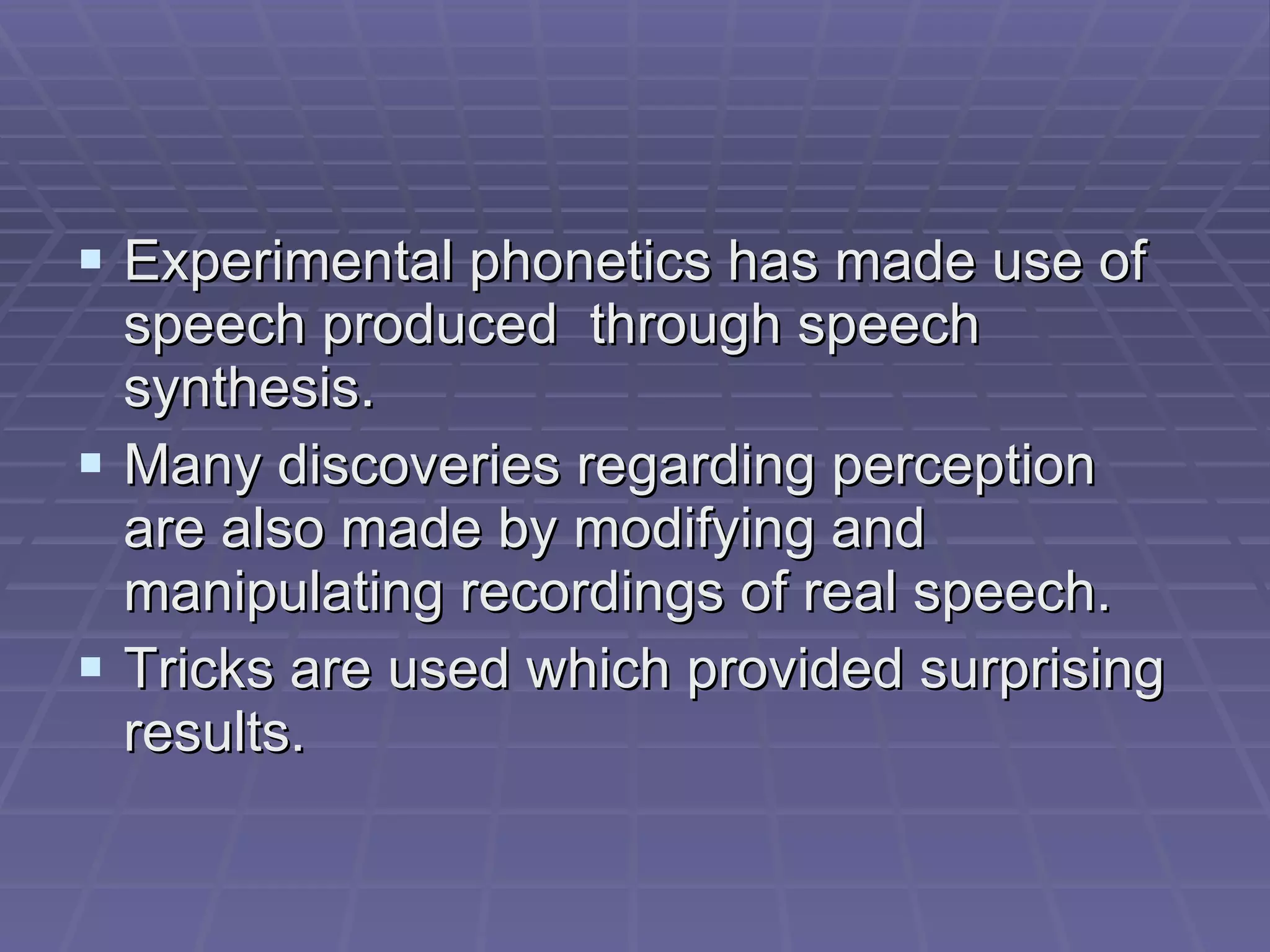 ▪ Experimental phonetics has made use of speech produced  through speech synthesis.
▪ Many discoveries regarding perception are also made by modifying and manipulating recordings of real speech.
▪ Tricks are used which provided surprising results.